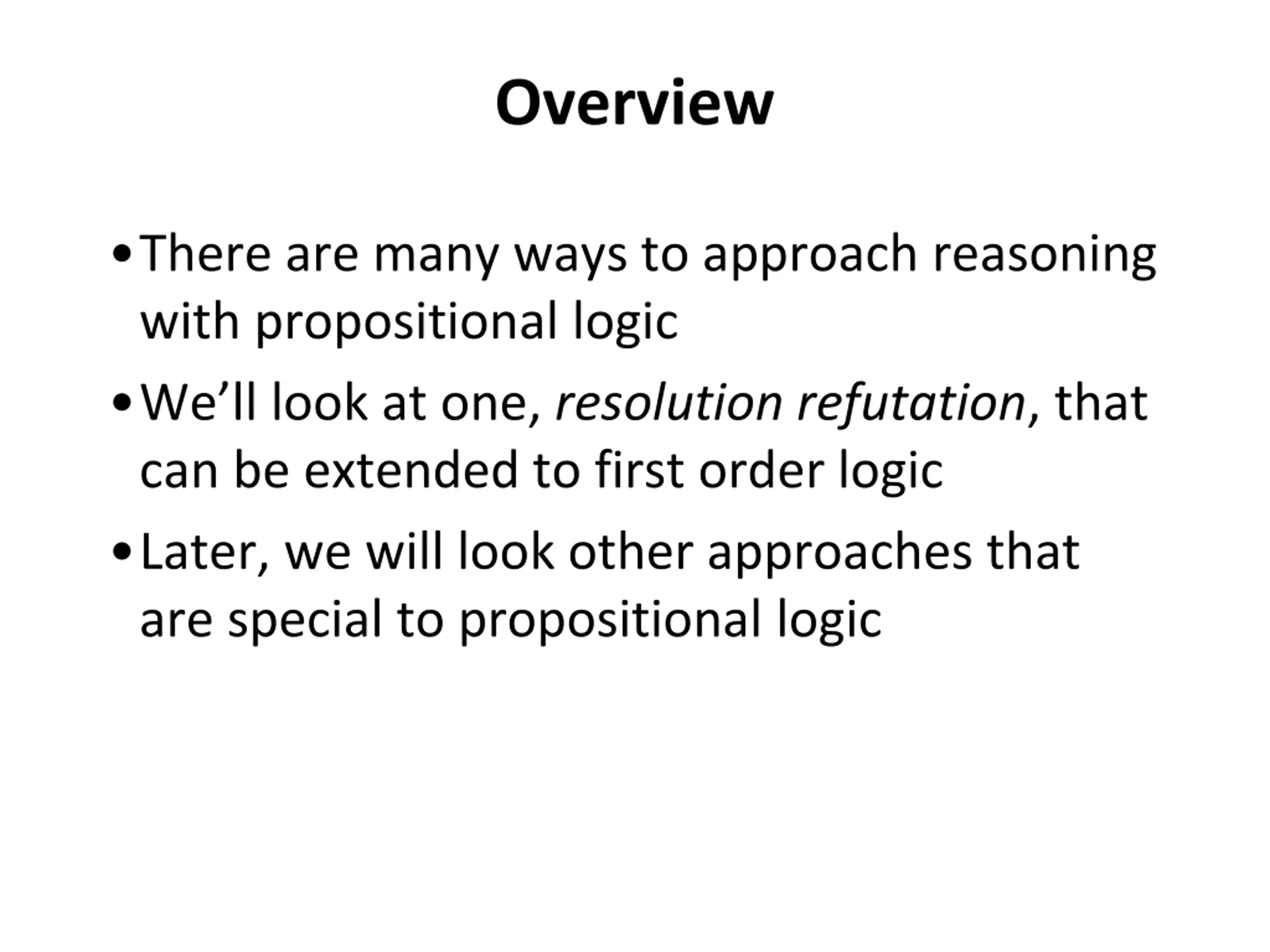 Overview

• There are many ways to approach reasoning with propositional logic

• We’ll look at one, resolution refutation, that can be extended to first order logic

• Later, we will look other approaches that are special to propositional logic